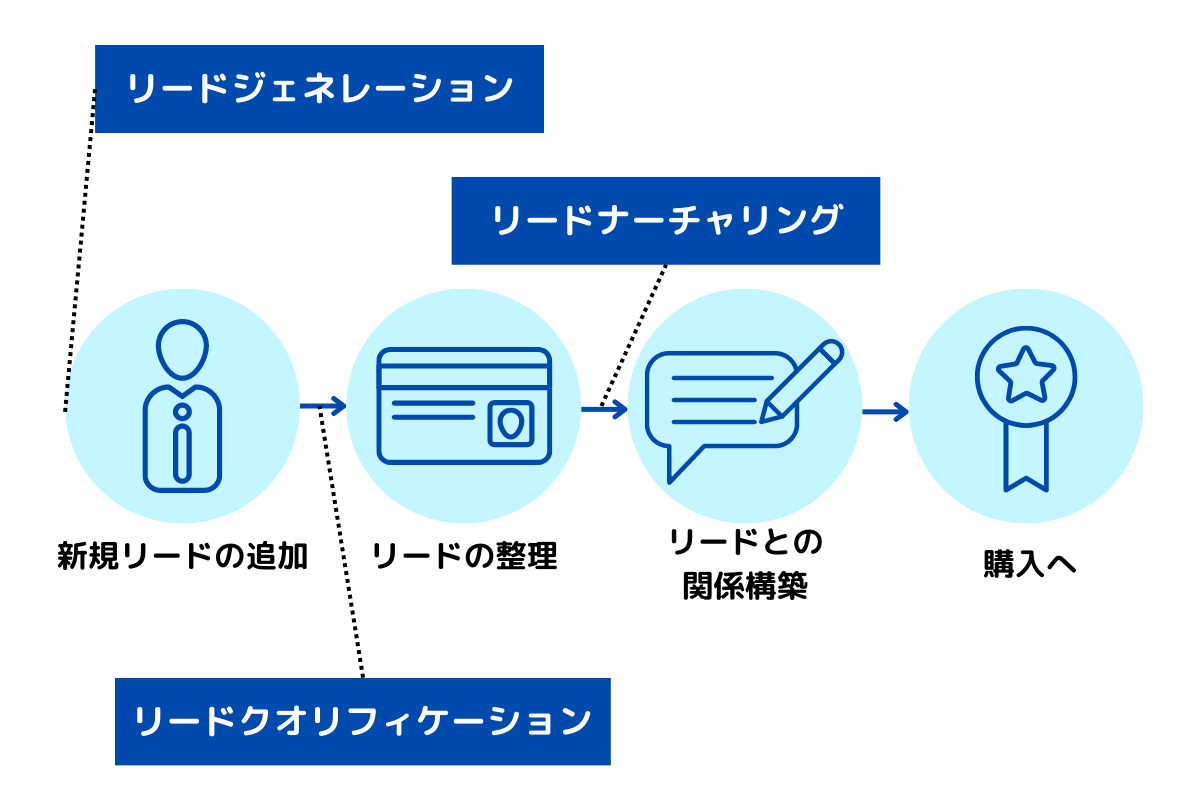 リードジェネレーション

リードナーチャリング

新規リードの追加

リードの整理

リードとの関係構築

購入へ

リードクオリフィケーション